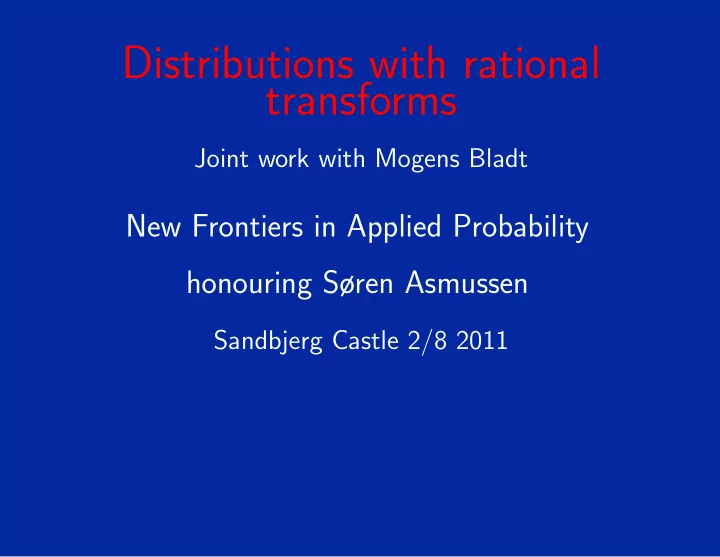 Distributions with rational transforms

Joint work with Mogens Bladt

New Frontiers in Applied Probability

honouring Søren Asmussen

Sandbjerg Castle 2/8 2011